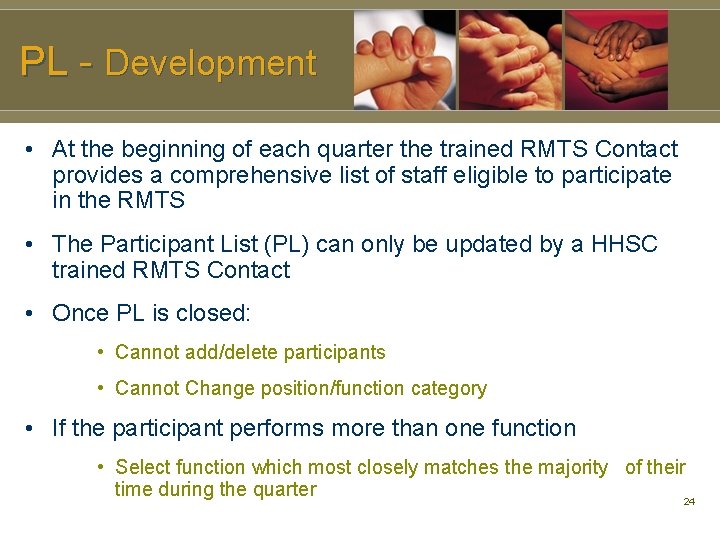 PL - Development

• At the beginning of each quarter the trained RMTS Contact provides a comprehensive list of staff eligible to participate in the RMTS

• The Participant List (PL) can only be updated by a HHSC trained RMTS Contact

• Once PL is closed:

• Cannot add/delete participants

• Cannot Change position/function category

• If the participant performs more than one function

• Select function which most closely matches the majority of their time during the quarter

24